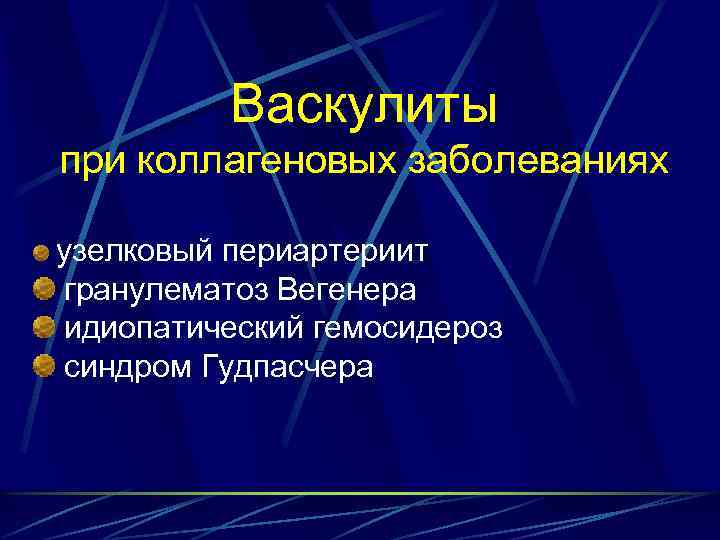 Васкулиты
при коллагеновых заболеваниях

узелковый периартериит
гранулематоз Вегенера
идиопатический гемосидероз
синдром Гудпасчера